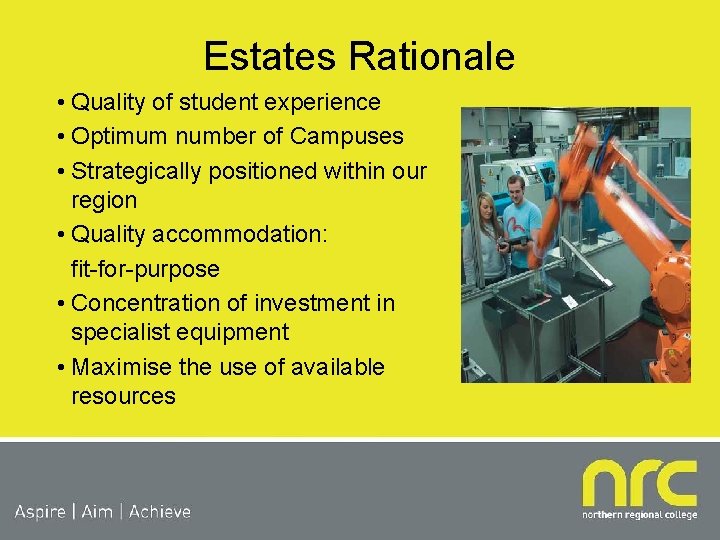 Estates Rationale

• Quality of student experience
• Optimum number of Campuses
• Strategically positioned within our region
• Quality accommodation:
fit-for-purpose
• Concentration of investment in specialist equipment
• Maximise the use of available resources

Aspire | Aim | Achieve

nrc
northern regional college